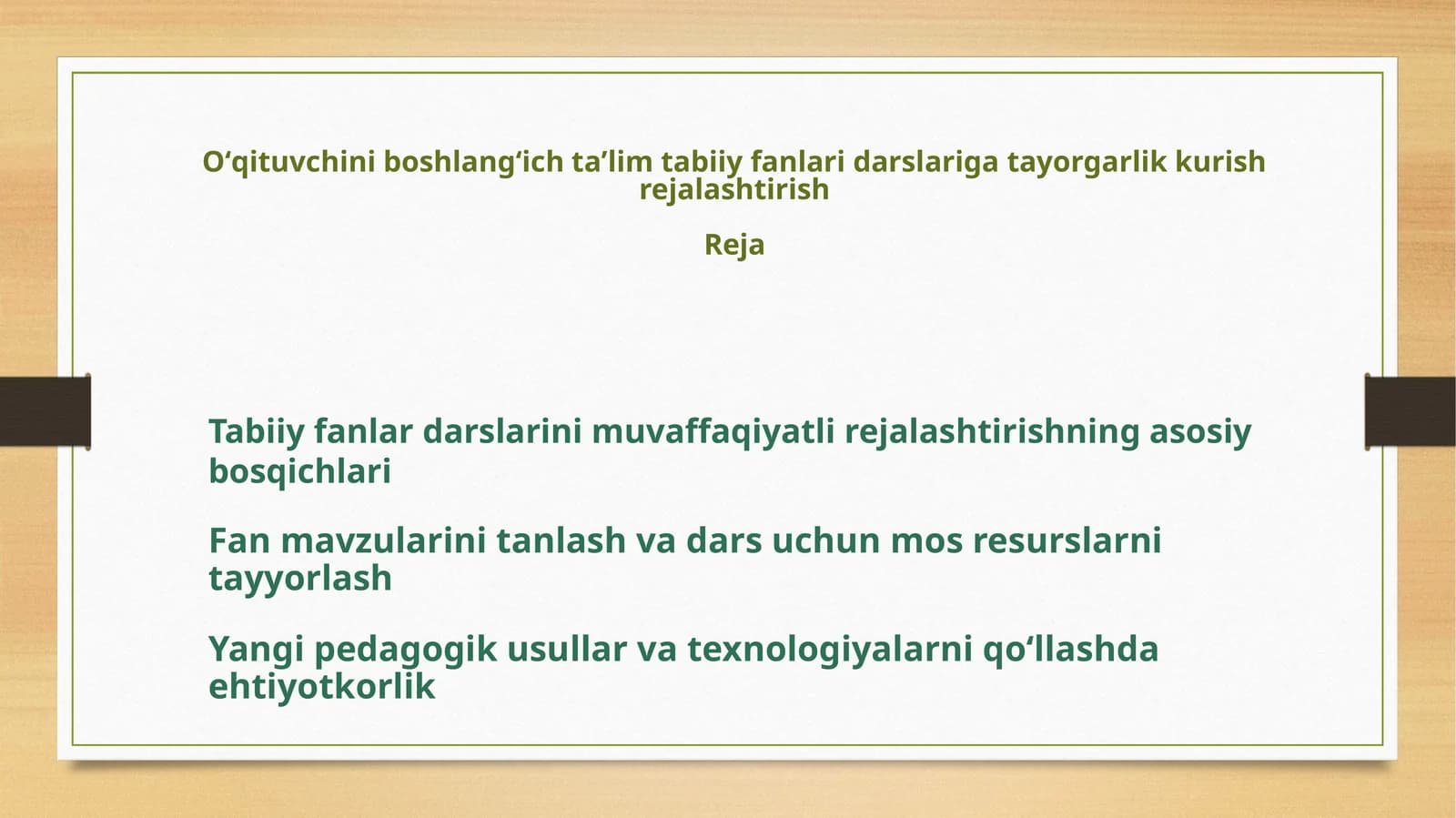 O‘qituvchini boshlang‘ich ta’lim tabiiy fanlari darslariga tayorgarlik kurish rejalashtirish

Reja

Tabiiy fanlar darslarini muvaffaqiyatli rejalashtirishning asosiy bosqichlari

Fan mavzularini tanlash va dars uchun mos resurslarni tayyorlash

Yangi pedagogik usullar va texnologiyalarni qo‘llashda ehtiyotkorlik